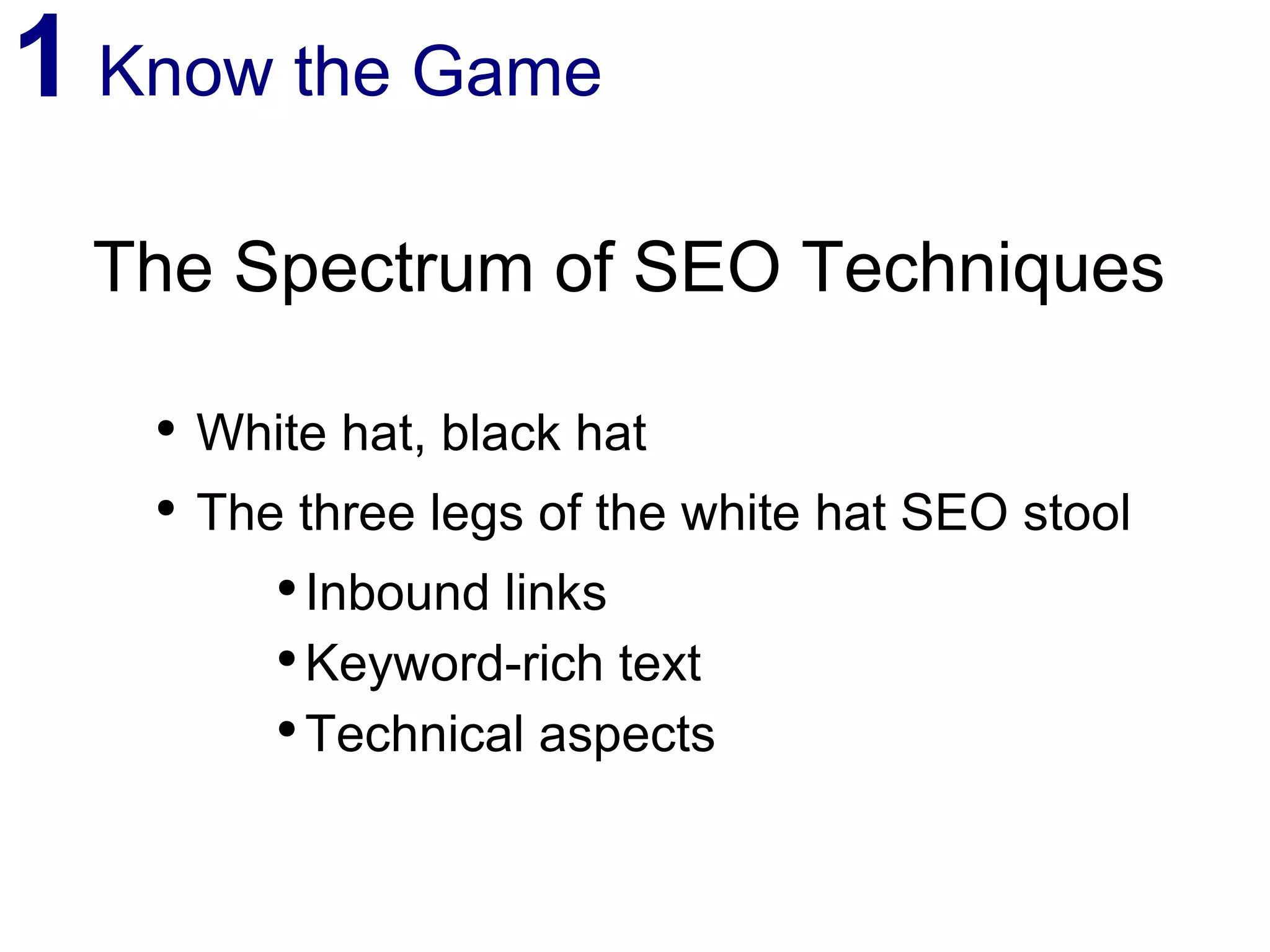 1 Know the Game

The Spectrum of SEO Techniques

• White hat, black hat
• The three legs of the white hat SEO stool
  • Inbound links
  • Keyword-rich text
  • Technical aspects